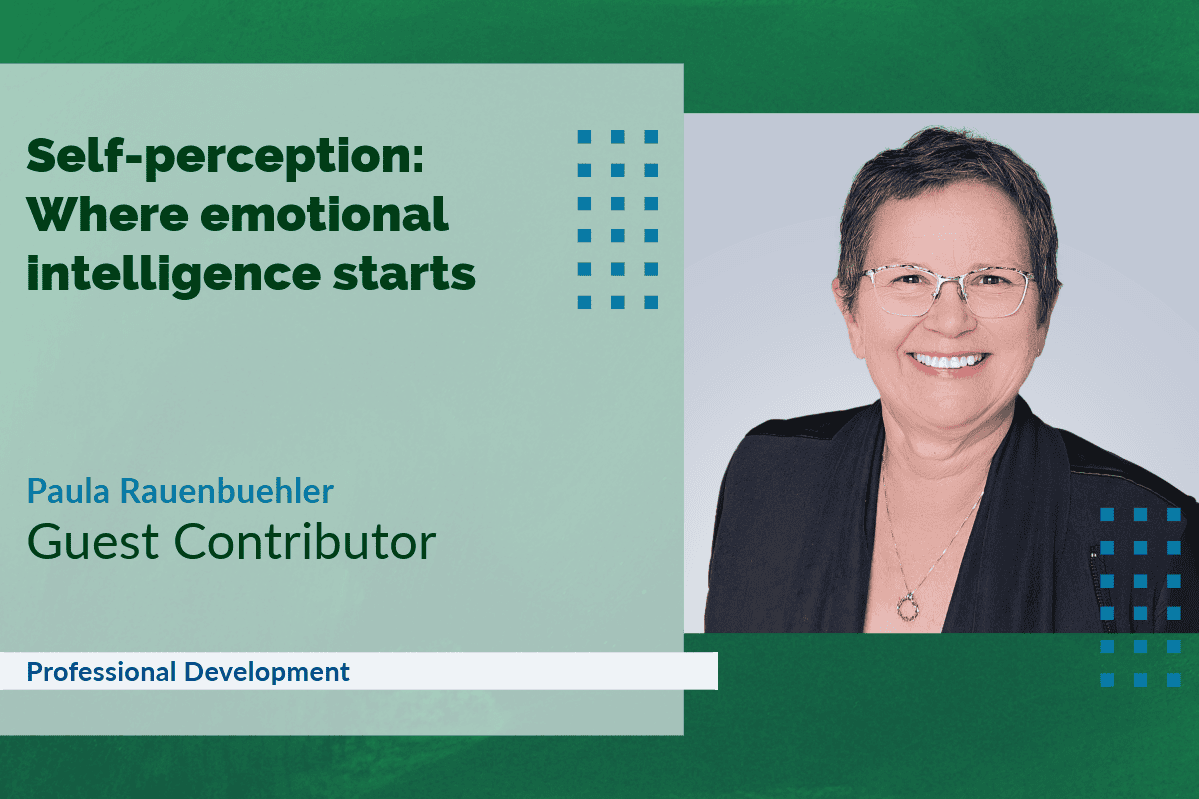 Self-perception: Where emotional intelligence starts

Paula Rauenbuehler
Guest Contributor

Professional Development